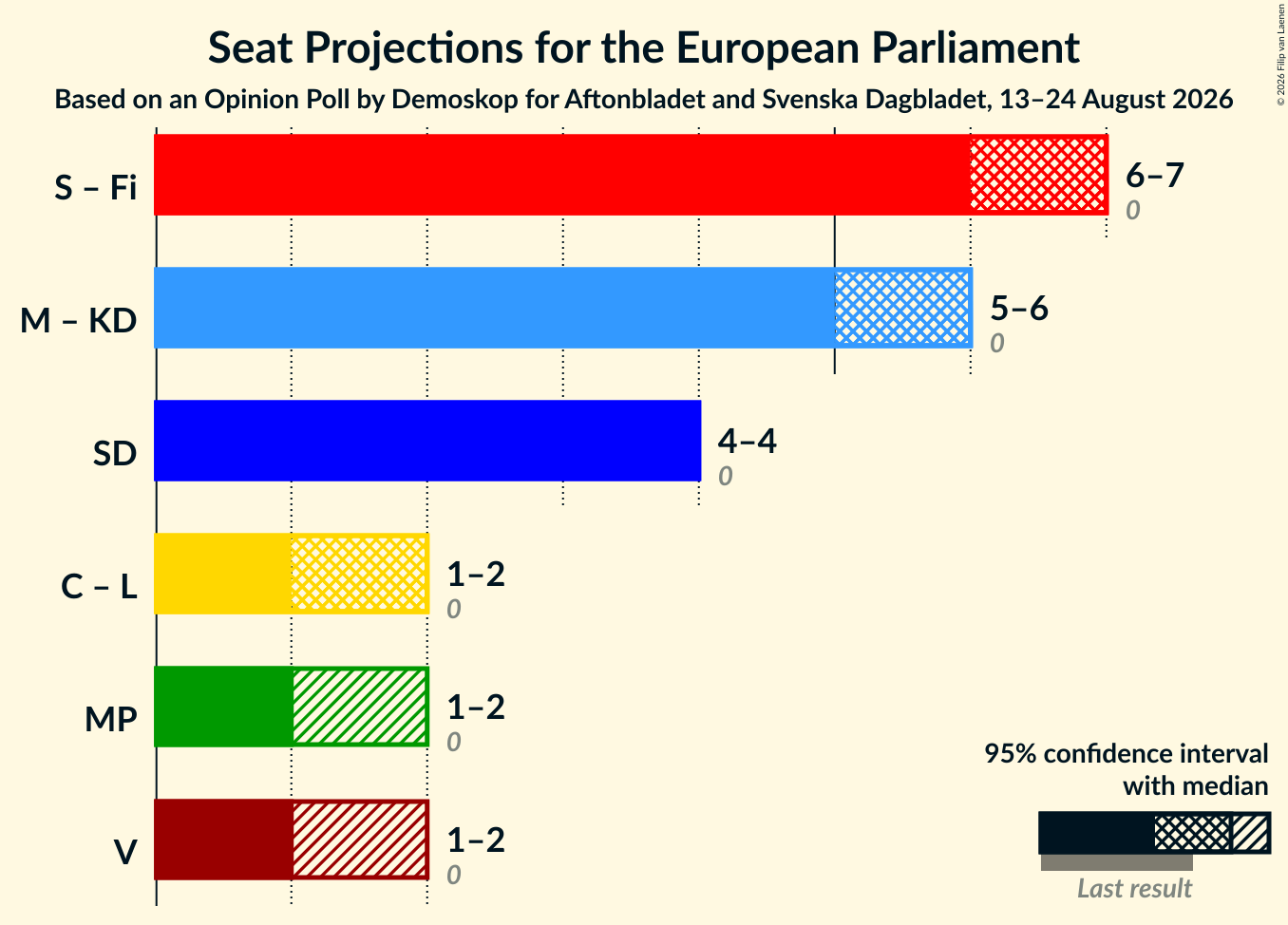 Seat Projections for the European Parliament

Based on an Opinion Poll by Demoskop for Aftonbladet and Svenska Dagbladet, 13–24 August 2026

© 2026 Filip van Laenen

S – Fi
6–7
0

M – KD
5–6
0

SD
4–4
0

C – L
1–2
0

MP
1–2
0

V
1–2
0

95% confidence interval with median

Last result